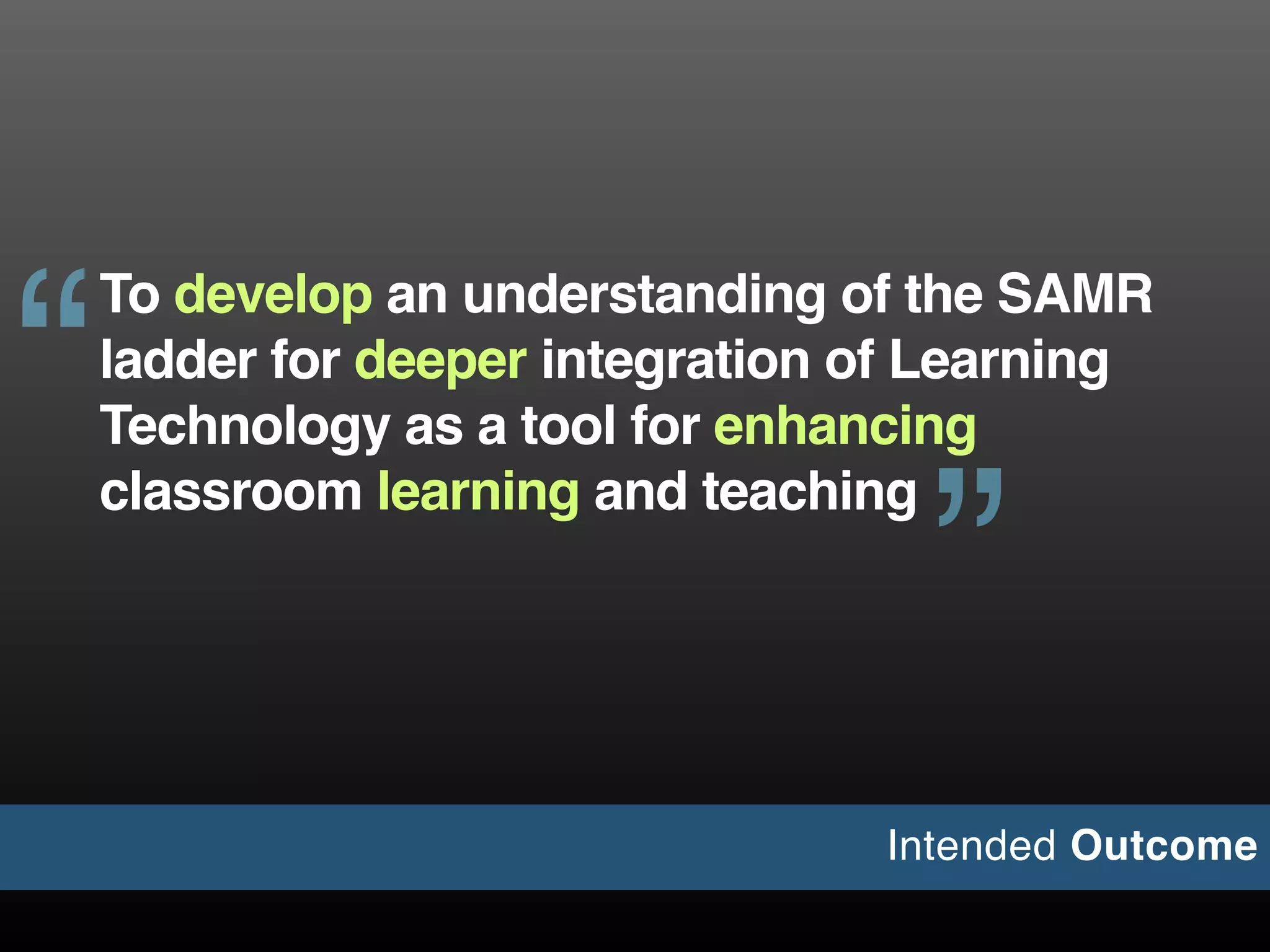 “To develop an understanding of the SAMR ladder for deeper integration of Learning Technology as a tool for enhancing classroom learning and teaching”

Intended Outcome